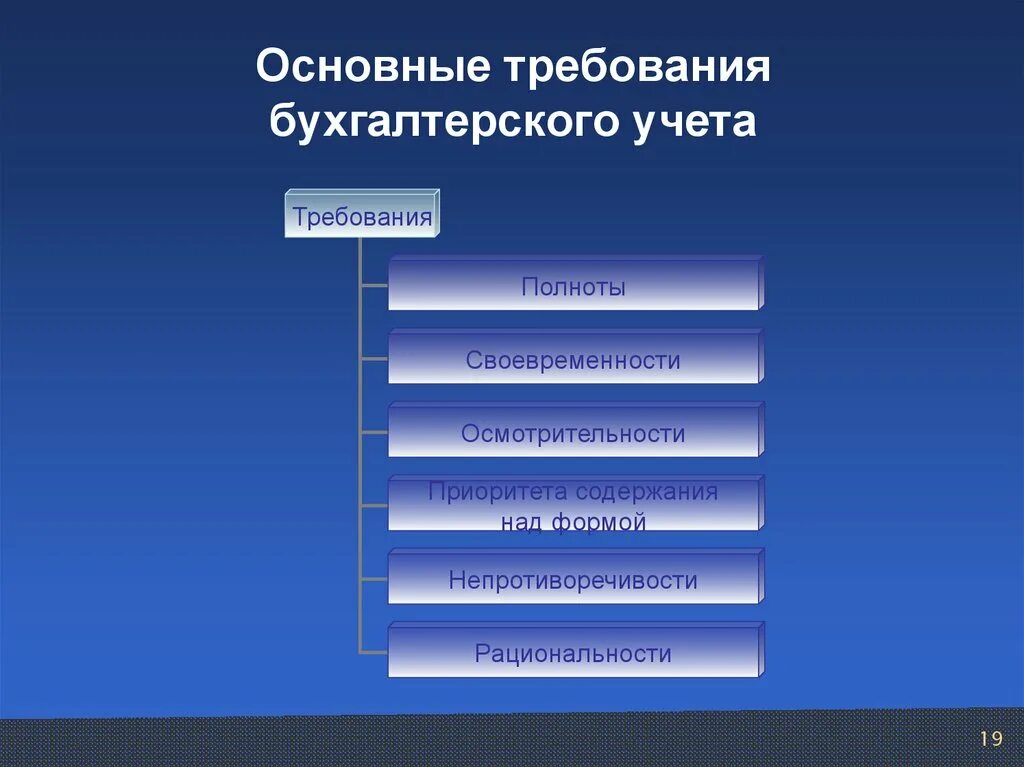 Основные требования бухгалтерского учета

Требования

Полноты

Своевременности

Осмотрительности

Приоритета содержания над формой

Непротиворечивости

Рациональности

19